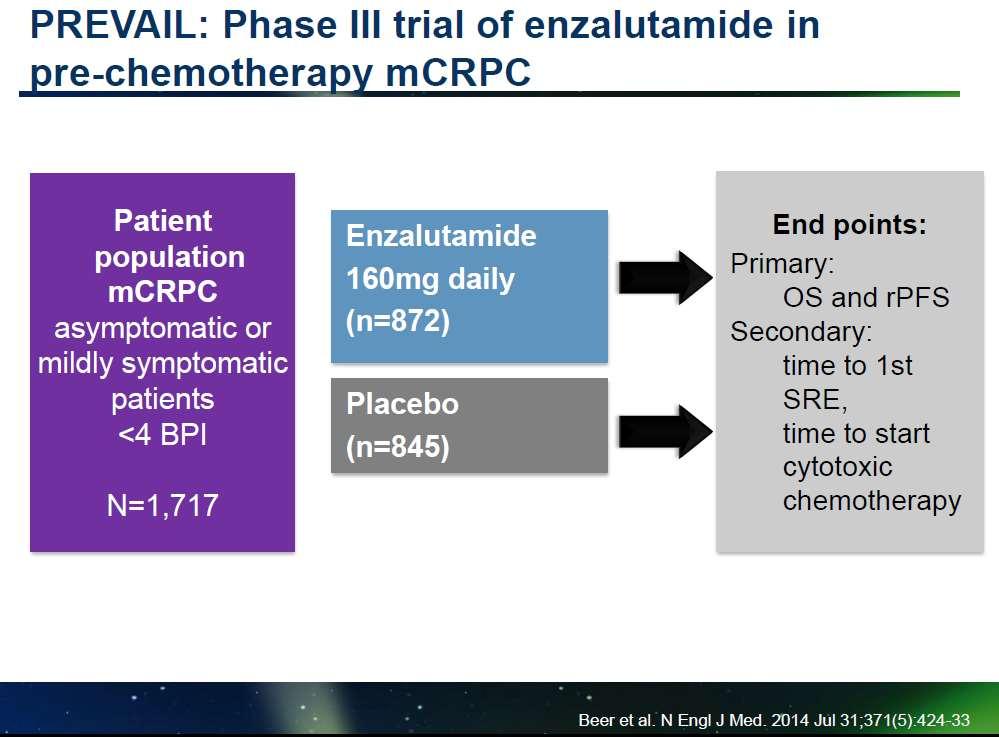 PREVAIL: Phase III trial of enzalutamide in pre-chemotherapy mCRPC

Patient population mCRPC
asymptomatic or mildly symptomatic patients
<4 BPI

N=1,717

Enzalutamide 160mg daily (n=872)

Placebo (n=845)

End points:
Primary:
OS and rPFS
Secondary:
time to 1st SRE,
time to start cytotoxic chemotherapy

Beer et al. N Engl J Med. 2014 Jul 31;371(5):424-33